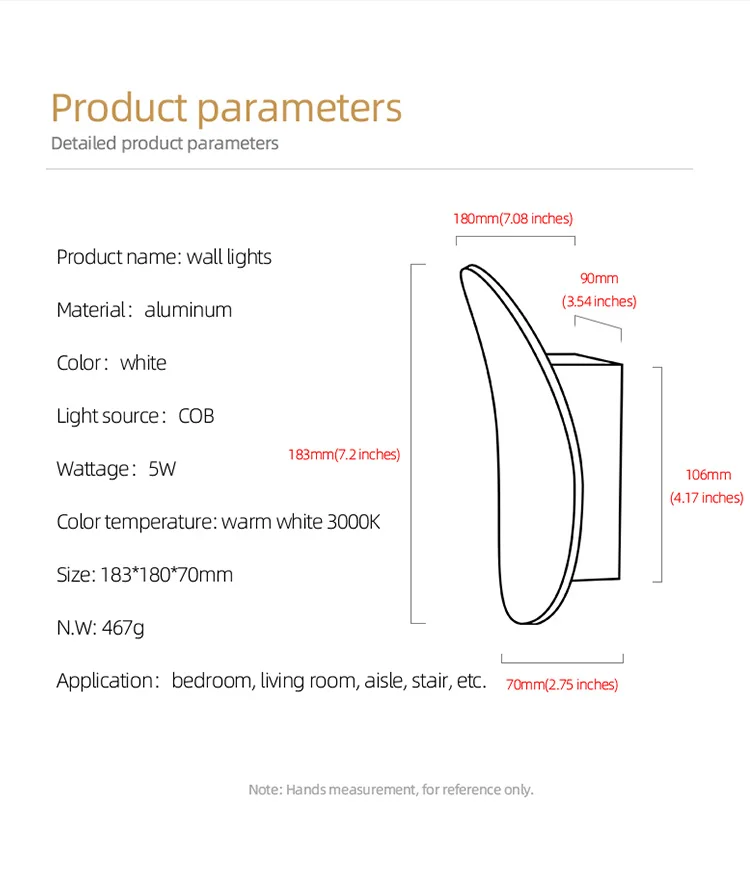 Product parameters
Detailed product parameters

Product name: wall lights

Material: aluminum

Color: white

Light source: COB

Wattage: 5W

Color temperature: warm white 3000K

Size: 183*180*70mm

N.W: 467g

Application: bedroom, living room, aisle, stair, etc.

180mm(7.08 inches)

90mm
(3.54 inches)

183mm(7.2 inches)

106mm
(4.17 inches)

70mm(2.75 inches)

Note: Hands measurement, for reference only.